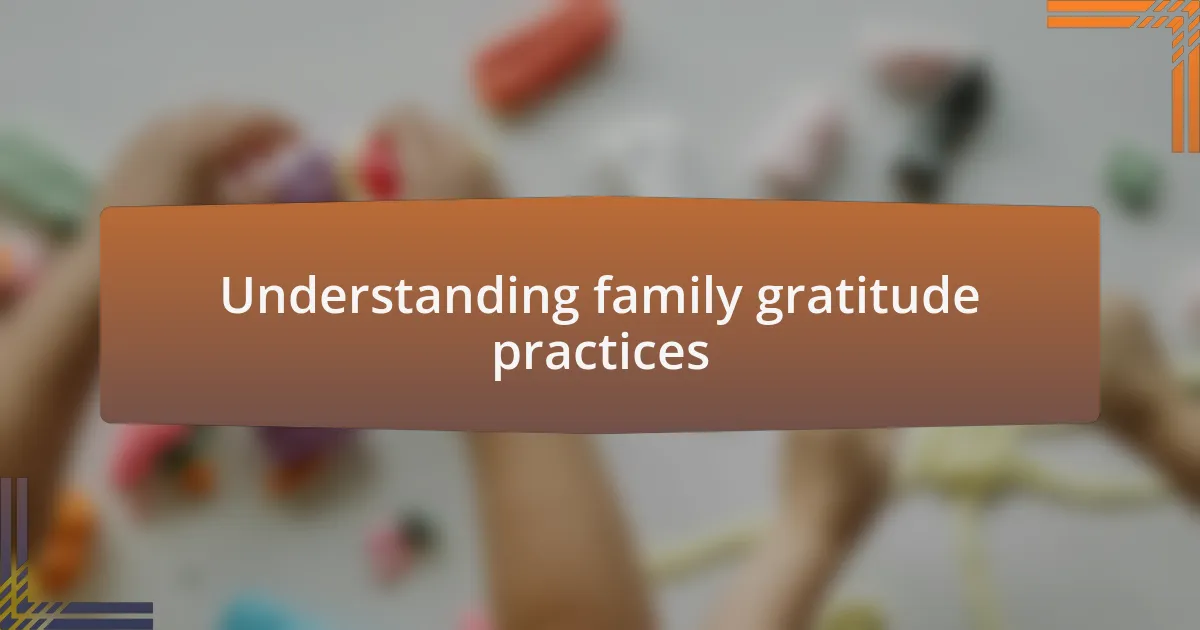 Understanding family gratitude practices